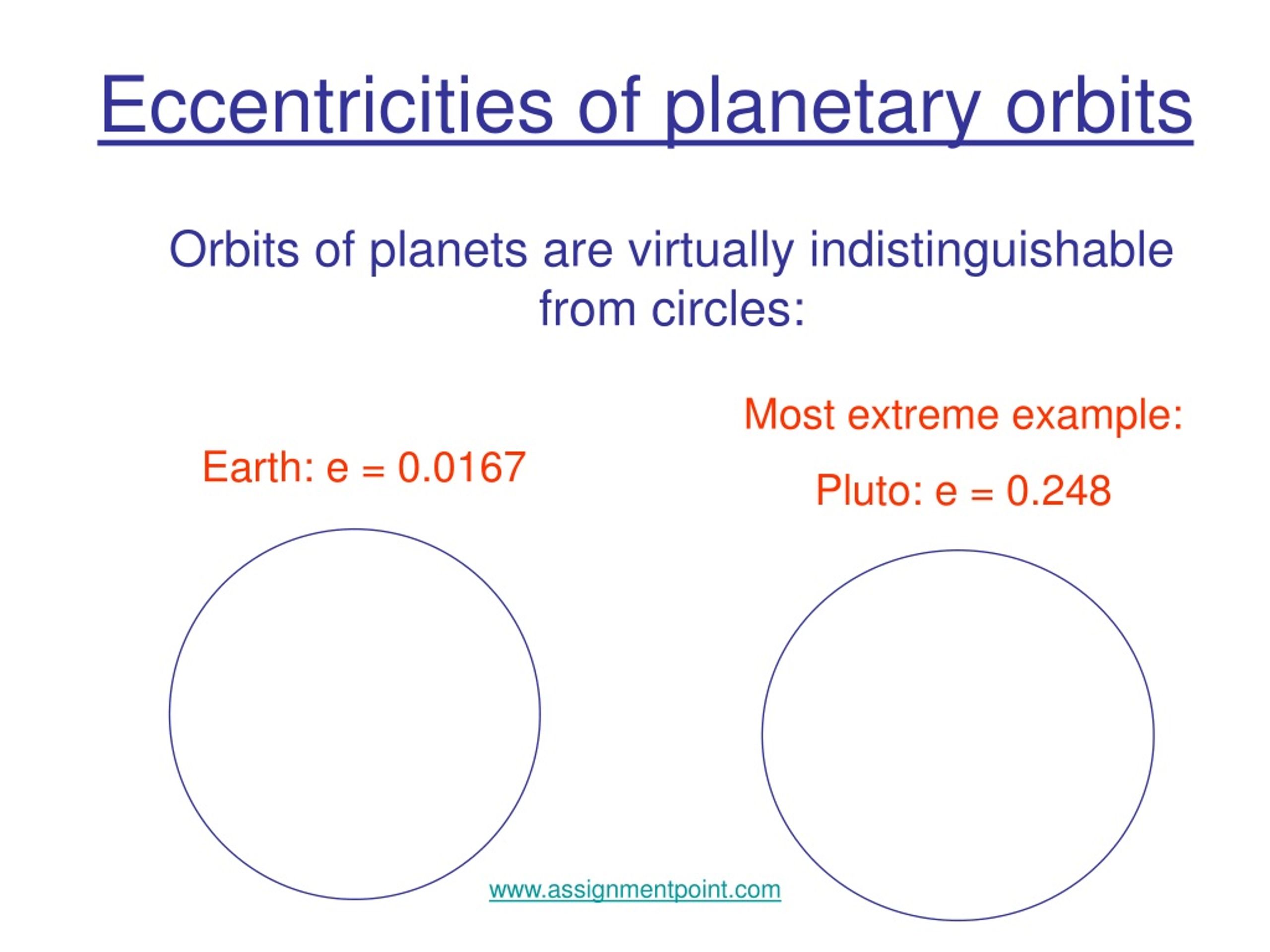 Eccentricities of planetary orbits

Orbits of planets are virtually indistinguishable from circles:

Earth: e = 0.0167

Most extreme example:

Pluto: e = 0.248

www.assignmentpoint.com